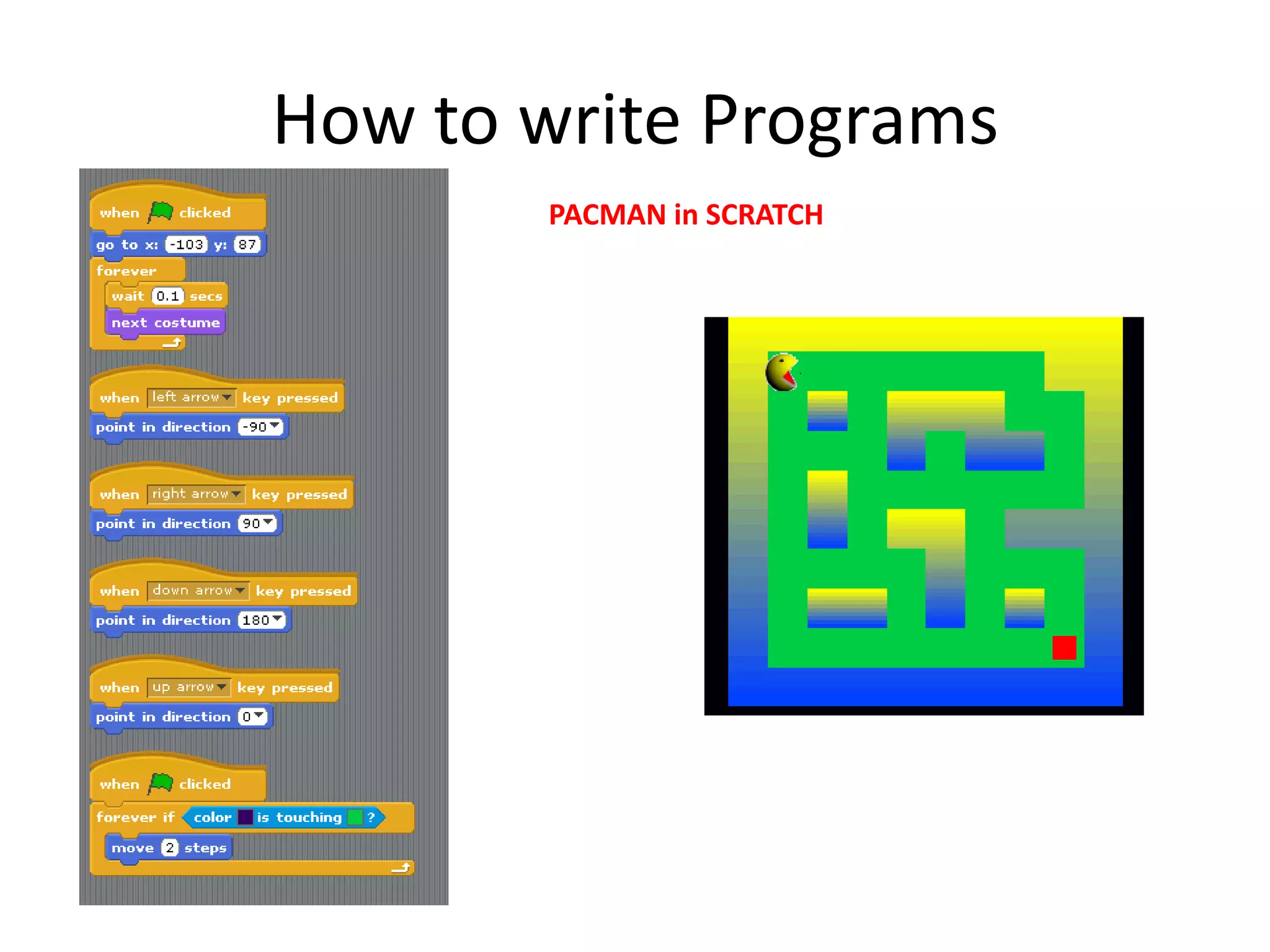 How to write Programs

when clicked
go to x: -103 y: 87
forever
wait 0.1 secs
next costume

when left arrow key pressed
point in direction -90

when right arrow key pressed
point in direction 90

when down arrow key pressed
point in direction 180

when up arrow key pressed
point in direction 0

when clicked
forever if color is touching ?
move 2 steps

PACMAN in SCRATCH